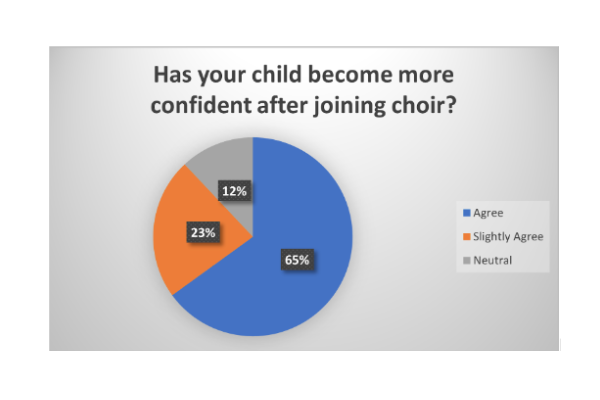 Has your child become more confident after joining choir?

12%

23%

65%

Agree
Slightly Agree
Neutral